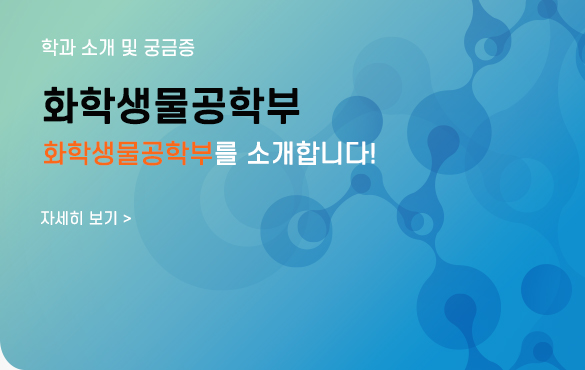 학과 소개 및 궁금증

화학생물공학부

화학생물공학부를 소개합니다!

자세히 보기 >